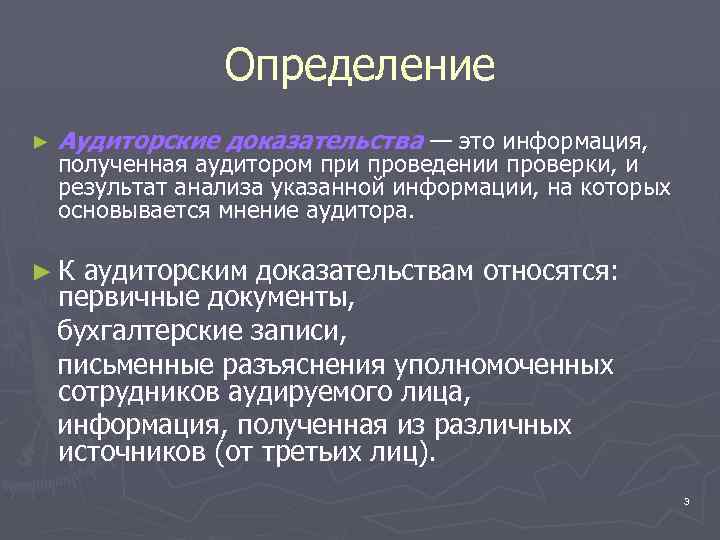 Определение

► Аудиторские доказательства — это информация, полученная аудитором при проведении проверки, и результат анализа указанной информации, на которых основывается мнение аудитора.

► К аудиторским доказательствам относятся: первичные документы,
бухгалтерские записи,
письменные разъяснения уполномоченных сотрудников аудируемого лица,
информация, полученная из различных источников (от третьих лиц).

3